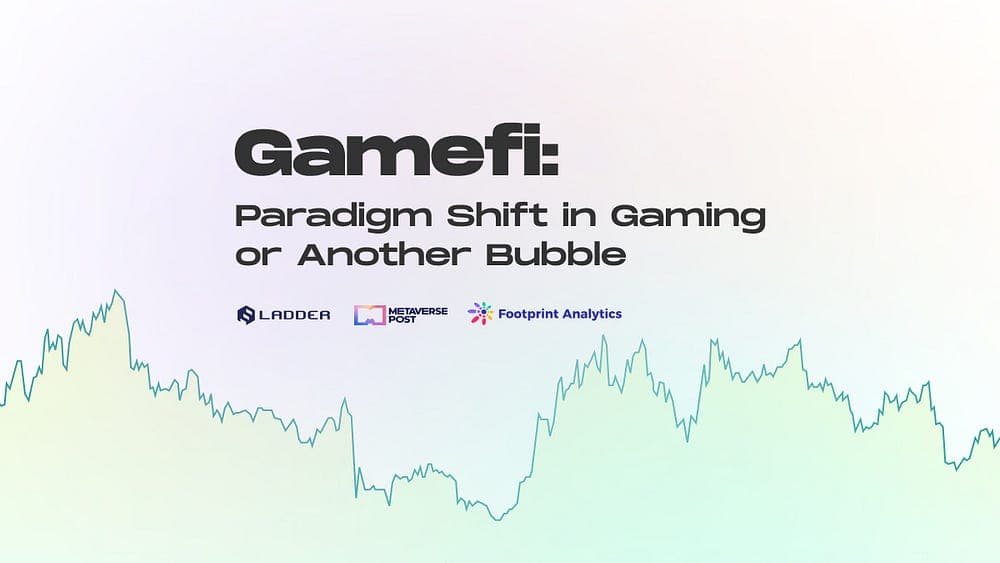 Gamefi:
Paradigm Shift in Gaming or Another Bubble

LADDER
METAVERSE POST
Footprint Analytics